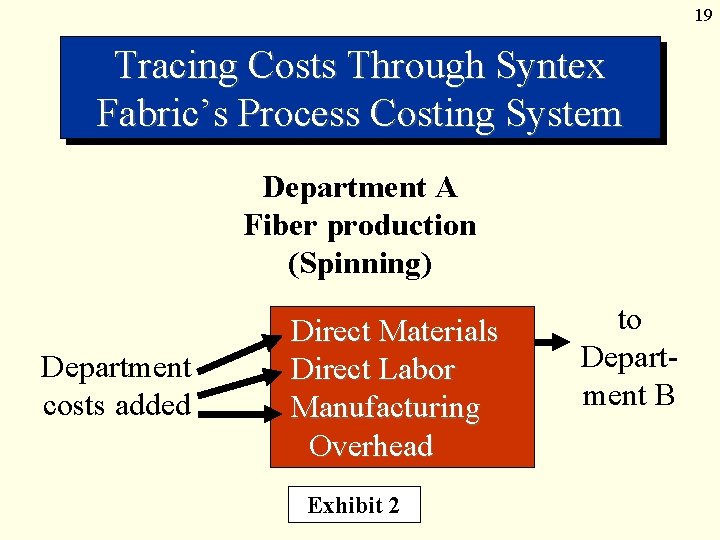 19

Tracing Costs Through Syntex Fabric's Process Costing System

Department A
Fiber production
(Spinning)

Department costs added

Direct Materials
Direct Labor
Manufacturing Overhead

to Department B

Exhibit 2